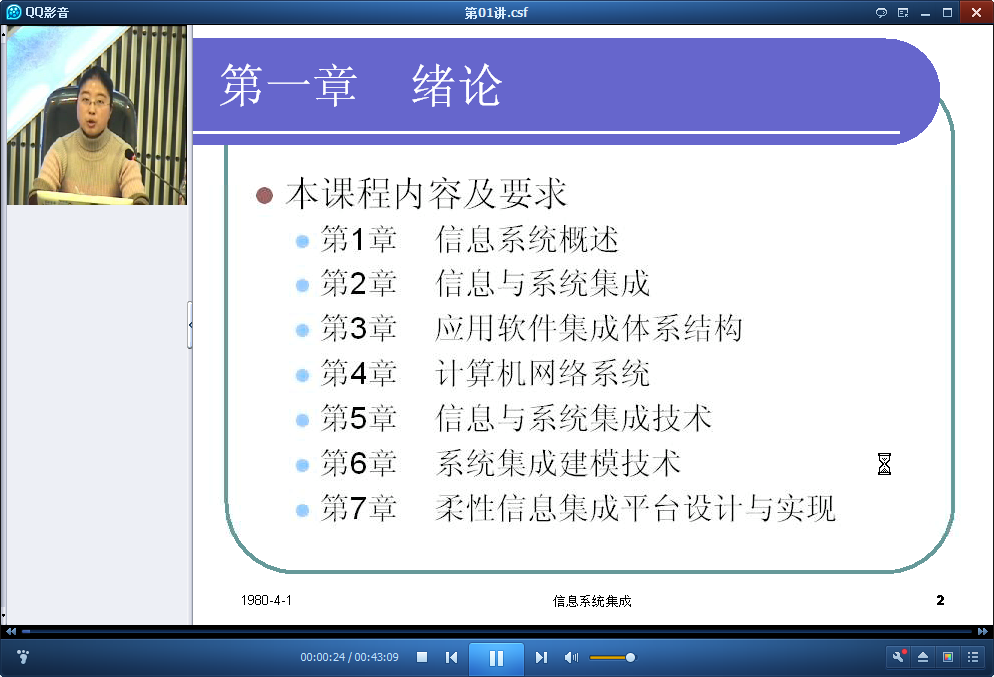 QQ影音

第01讲.csf

第一章　绪论

本课程内容及要求

第1章　信息系统概述

第2章　信息与系统集成

第3章　应用软件集成体系结构

第4章　计算机网络系统

第5章　信息与系统集成技术

第6章　系统集成建模技术

第7章　柔性信息集成平台设计与实现

1980-4-1

信息系统集成

2

00:00:24 / 00:43:09